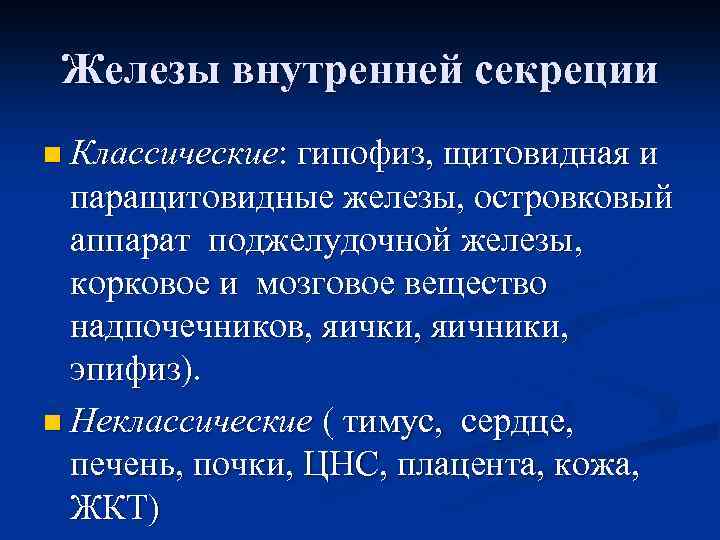 Железы внутренней секреции

Классические: гипофиз, щитовидная и паращитовидные железы, островковый аппарат поджелудочной железы, корковое и мозговое вещество надпочечников, яички, яичники, эпифиз).

Неклассические ( тимус, сердце, печень, почки, ЦНС, плацента, кожа, ЖКТ)